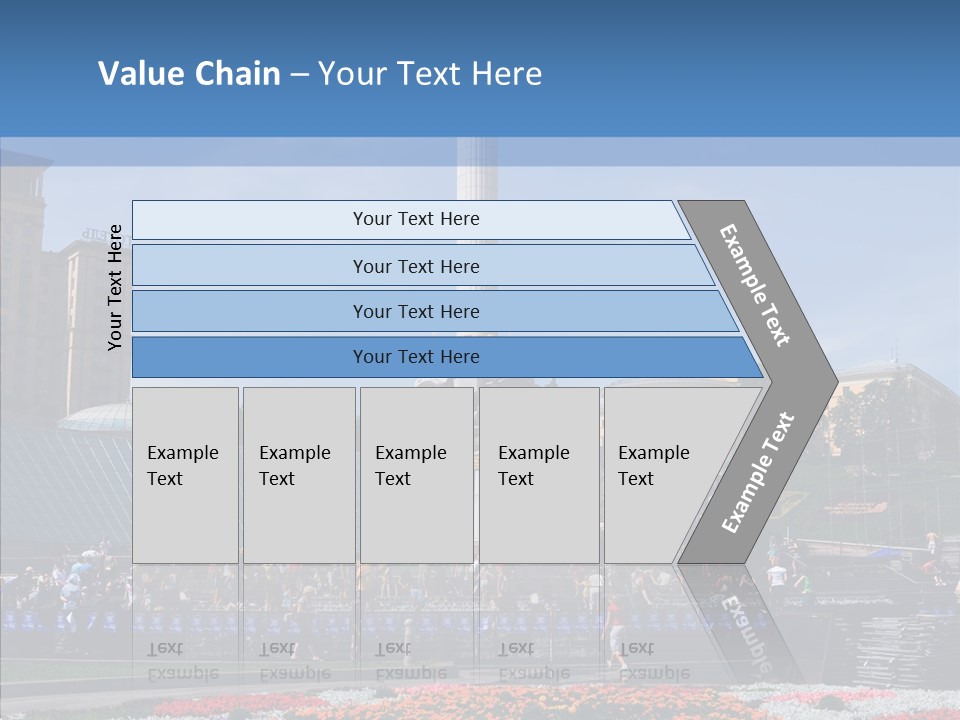 Value Chain – Your Text Here

Your Text Here

Your Text Here

Your Text Here

Your Text Here

Your Text Here

Example Text

Example Text

Example Text

Example Text

Example Text

Example Text

Example Text